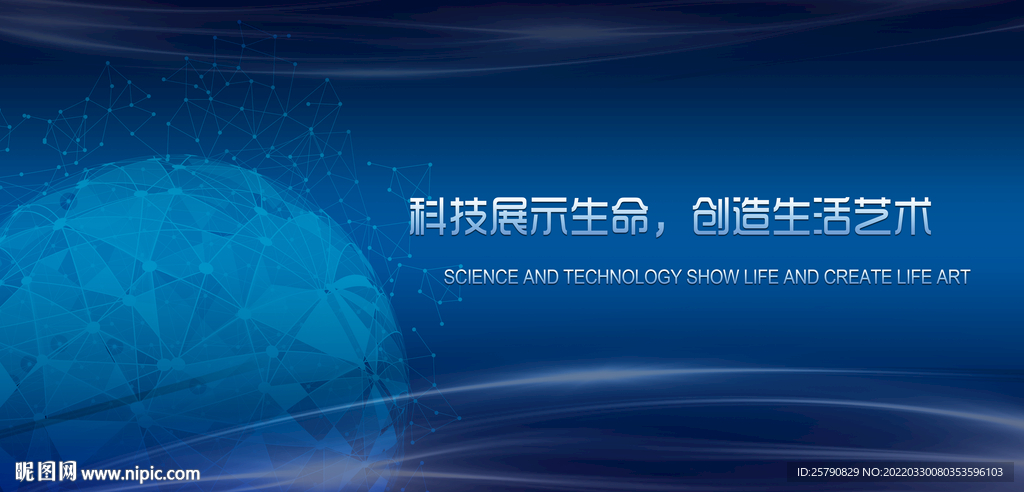 科技展示生命，创造生活艺术

SCIENCE AND TECHNOLOGY SHOW LIFE AND CREATE LIFE ART

昵图网 www.nipic.com

ID:25790829 NO:20220330080353596103